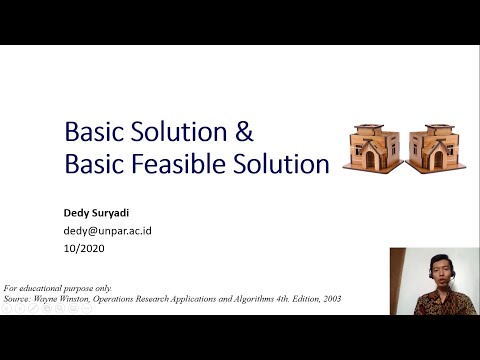 Basic Solution &
Basic Feasible Solution

Dedy Suryadi
dedy@unpar.ac.id
10/2020

For educational purpose only.
Source: Wayne Winston, Operations Research Applications and Algorithms 4th. Edition, 2003